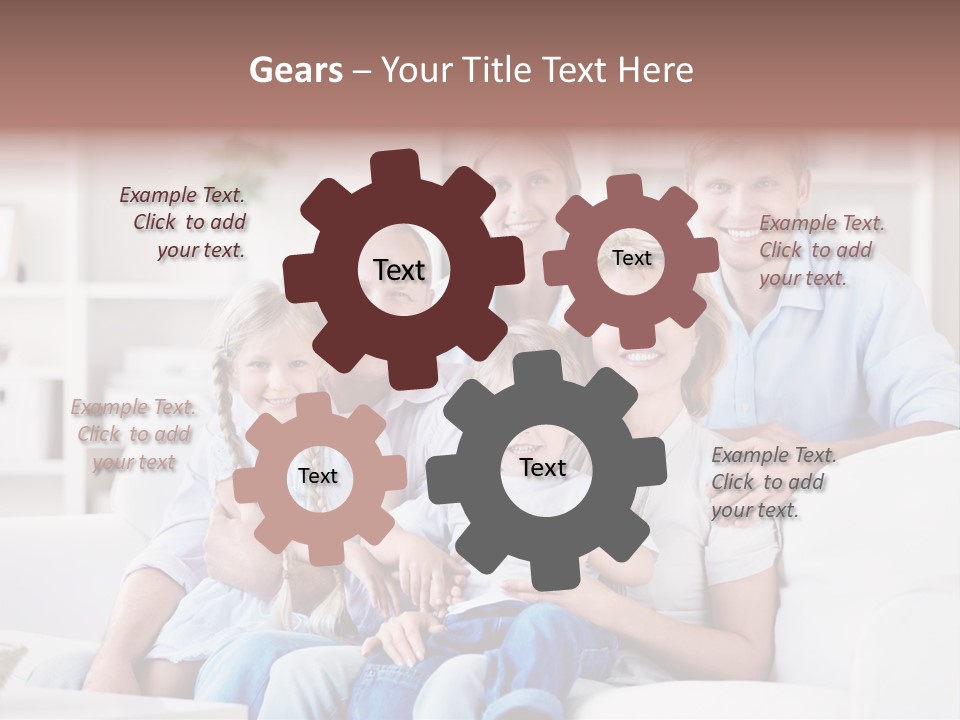 Gears – Your Title Text Here

Example Text. Click to add your text.

Text

Text

Example Text. Click to add your text.

Example Text. Click to add your text

Text

Text

Example Text. Click to add your text.